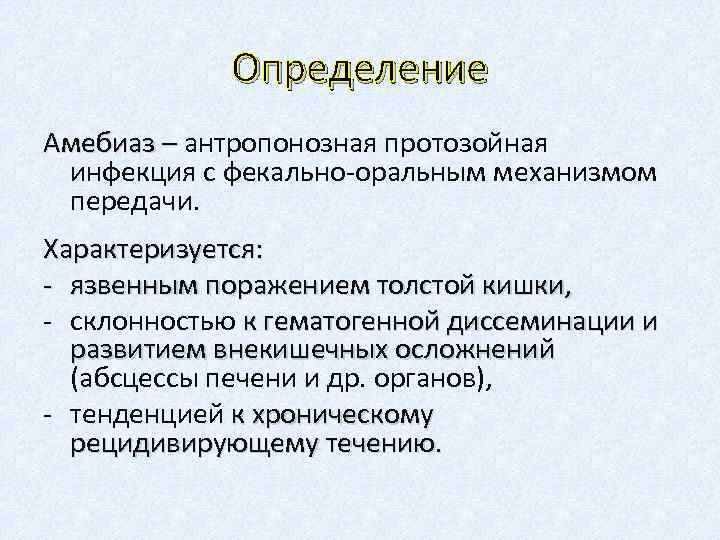 Определение

Амебиаз – антропонозная протозойная инфекция с фекально-оральным механизмом передачи.

Характеризуется:
- язвенным поражением толстой кишки,
- склонностью к гематогенной диссеминации и развитием внекишечных осложнений (абсцессы печени и др. органов),
- тенденцией к хроническому рецидивирующему течению.